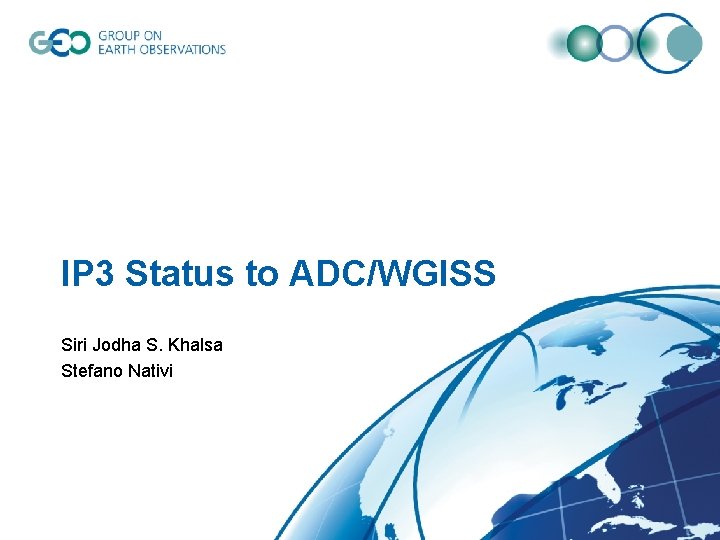 GEO GROUP ON EARTH OBSERVATIONS

IP3 Status to ADC/WGISS

Siri Jodha S. Khalsa
Stefano Nativi